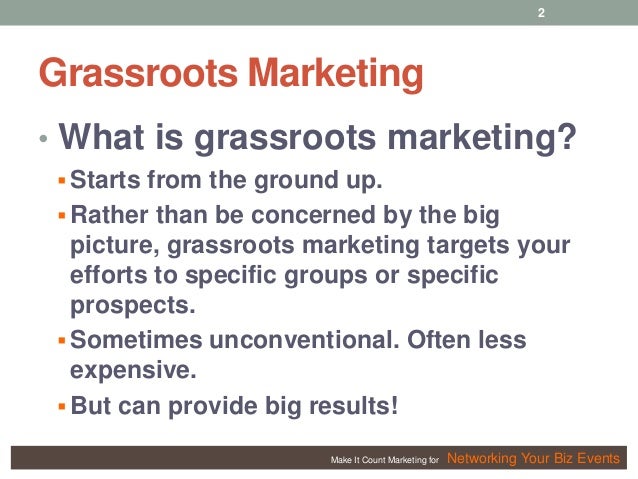 2

Grassroots Marketing

• What is grassroots marketing?

▪ Starts from the ground up.

▪ Rather than be concerned by the big picture, grassroots marketing targets your efforts to specific groups or specific prospects.

▪ Sometimes unconventional. Often less expensive.

▪ But can provide big results!

Make It Count Marketing for Networking Your Biz Events